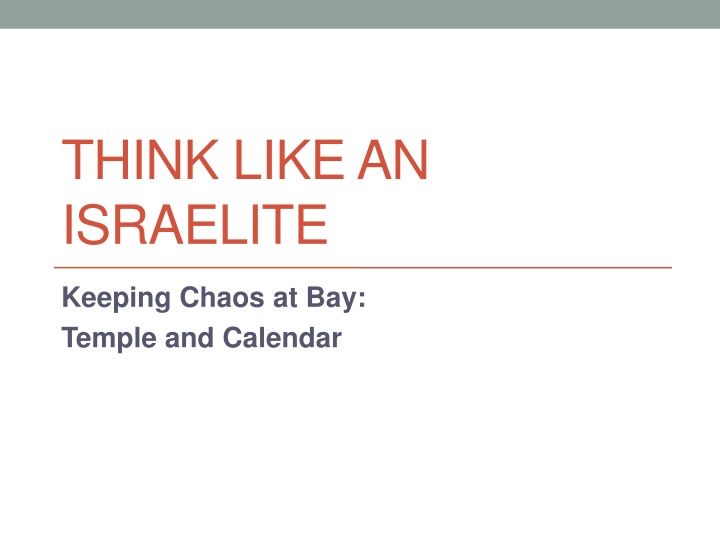 THINK LIKE AN ISRAELITE

Keeping Chaos at Bay:
Temple and Calendar